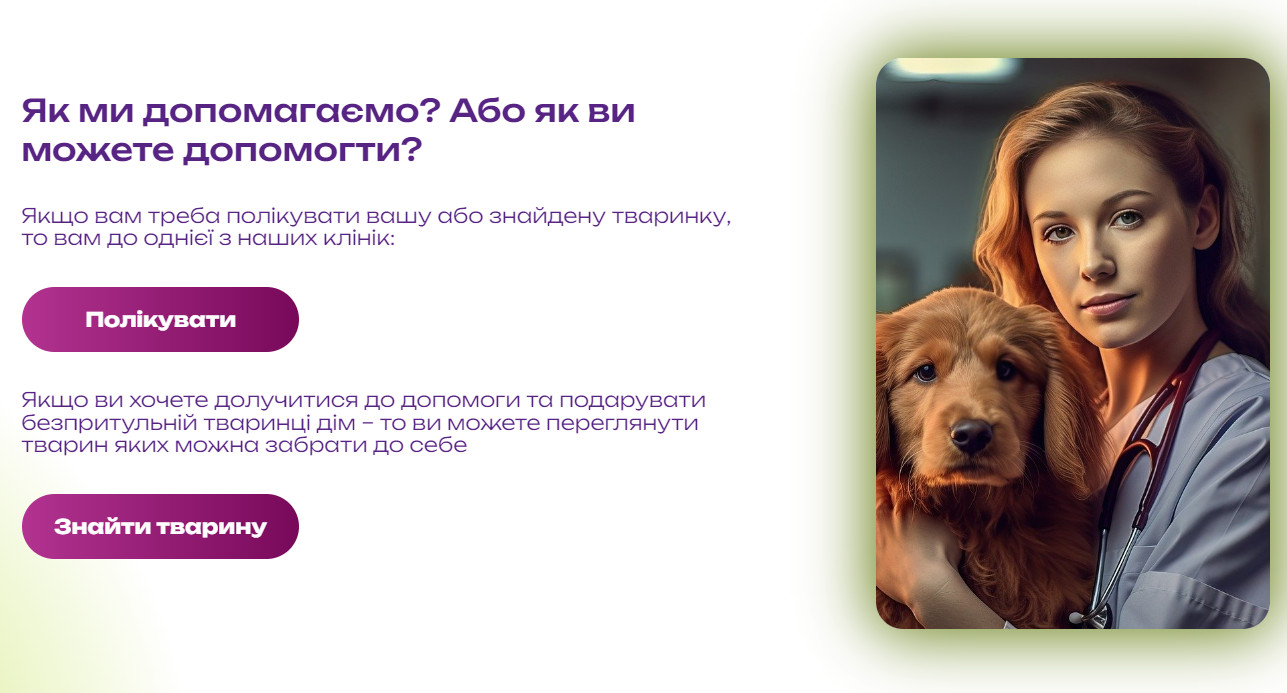 Як ми допомагаємо? Або як ви можете допомогти?

Якщо вам треба полікувати вашу або знайдену тваринку, то вам до однієї з наших клінік:

Полікувати

Якщо ви хочете долучитися до допомоги та подарувати безпритульній тваринці дім – то ви можете переглянути тварин яких можна забрати до себе

Знайти тварину